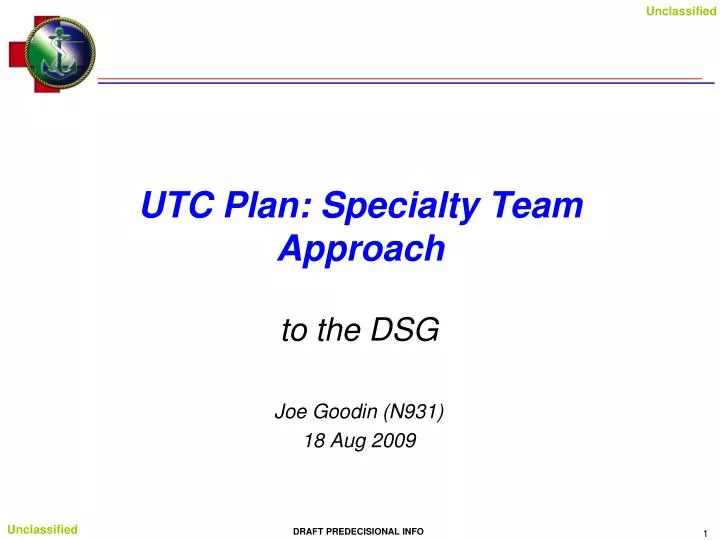 Unclassified

UTC Plan: Specialty Team Approach

to the DSG

Joe Goodin (N931)
18 Aug 2009

Unclassified

DRAFT PREDECISIONAL INFO

1